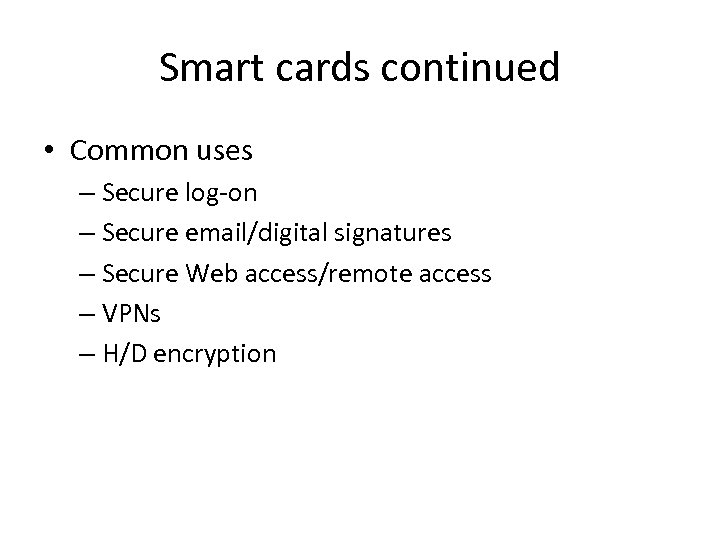 Smart cards continued

• Common uses
– Secure log-on
– Secure email/digital signatures
– Secure Web access/remote access
– VPNs
– H/D encryption